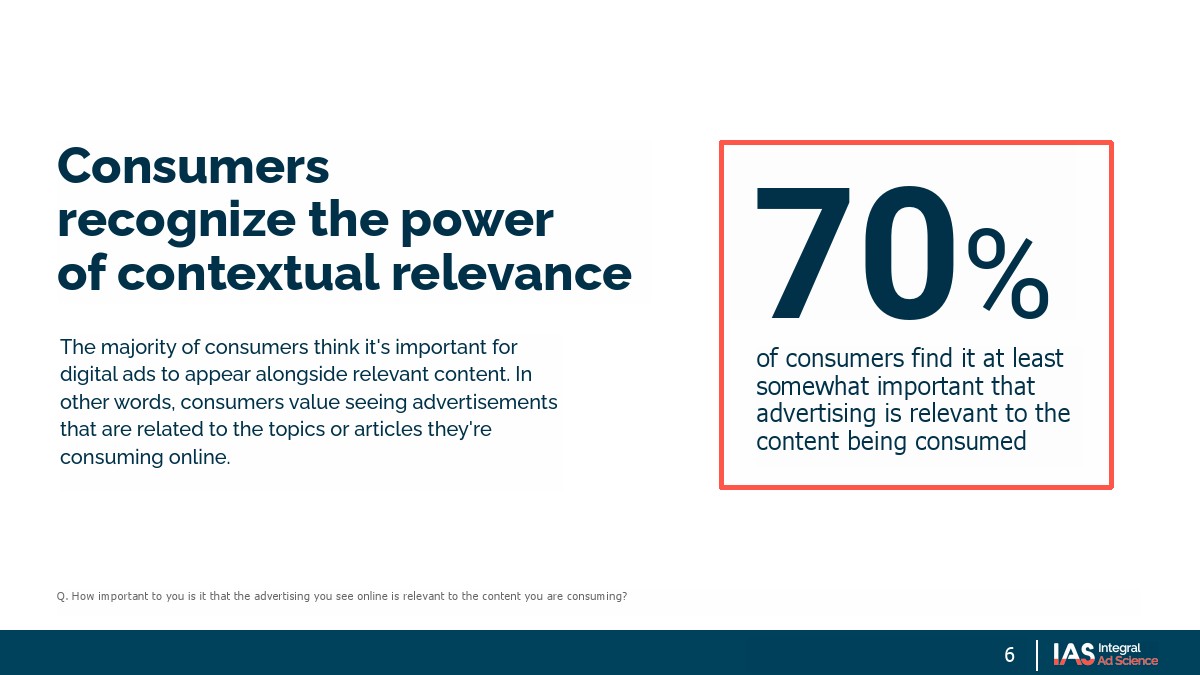 Consumers recognize the power of contextual relevance

The majority of consumers think it's important for digital ads to appear alongside relevant content. In other words, consumers value seeing advertisements that are related to the topics or articles they're consuming online.

70%

of consumers find it at least somewhat important that advertising is relevant to the content being consumed

Q. How important to you is it that the advertising you see online is relevant to the content you are consuming?

6

IAS Integral Ad Science